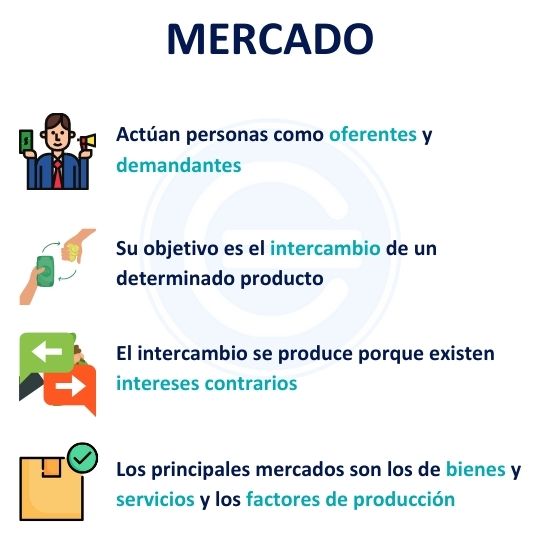 MERCADO

Actúan personas como oferentes y demandantes

Su objetivo es el intercambio de un determinado producto

El intercambio se produce porque existen intereses contrarios

Los principales mercados son los de bienes y servicios y los factores de producción